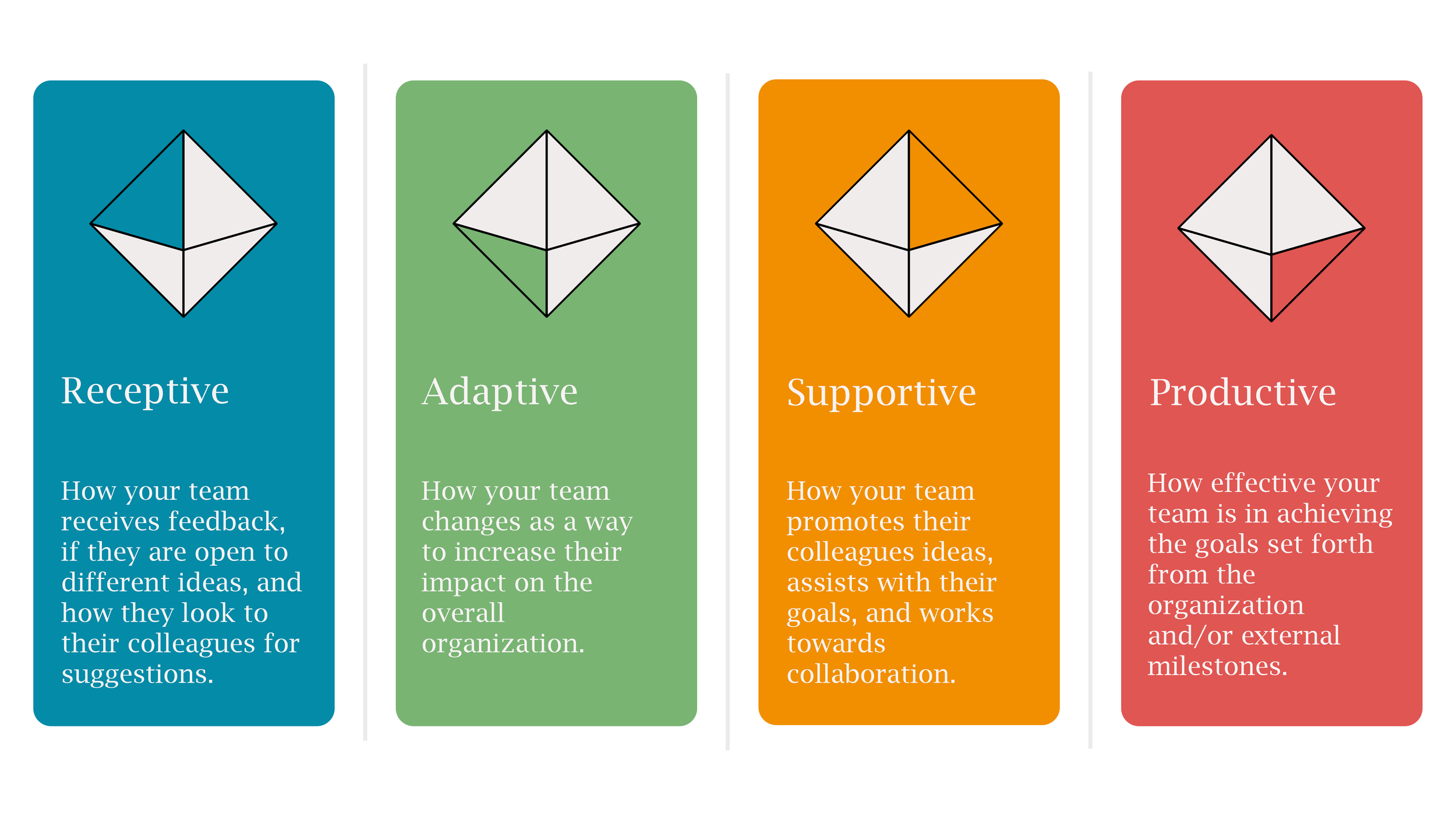 Receptive

How your team receives feedback, if they are open to different ideas, and how they look to their colleagues for suggestions.

Adaptive

How your team changes as a way to increase their impact on the overall organization.

Supportive

How your team promotes their colleagues ideas, assists with their goals, and works towards collaboration.

Productive

How effective your team is in achieving the goals set forth from the organization and/or external milestones.